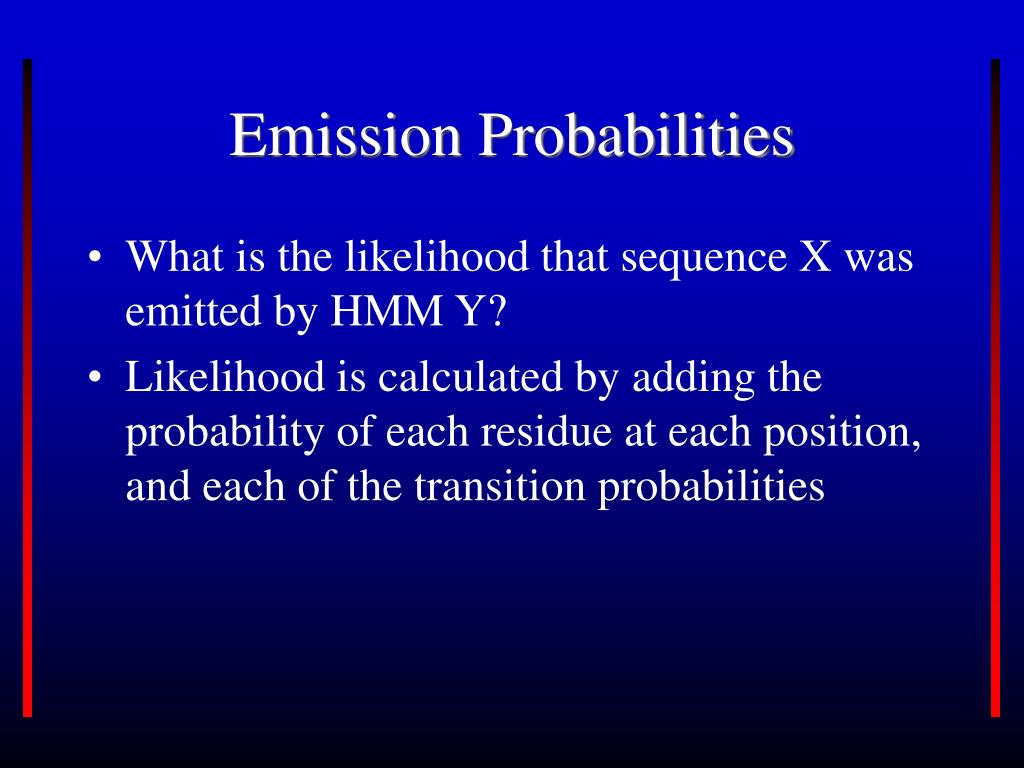 Emission Probabilities

• What is the likelihood that sequence X was emitted by HMM Y?
• Likelihood is calculated by adding the probability of each residue at each position, and each of the transition probabilities